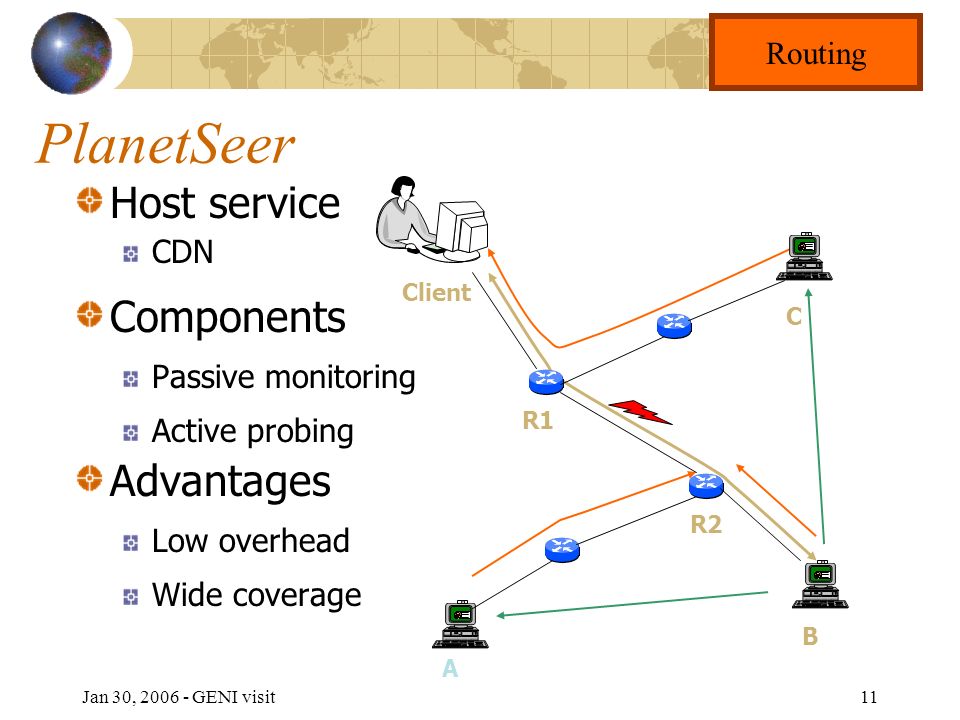 Routing

PlanetSeer

Host service

CDN

Components

Passive monitoring

Active probing

Advantages

Low overhead

Wide coverage

Client

C

R1

R2

B

A

Jan 30, 2006 - GENI visit

11